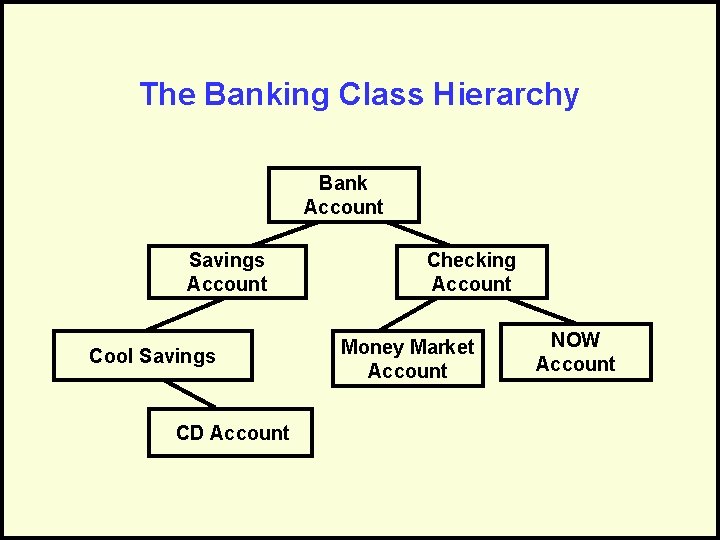 The Banking Class Hierarchy

Bank Account

Savings Account

Checking Account

Cool Savings

Money Market Account

NOW Account

CD Account